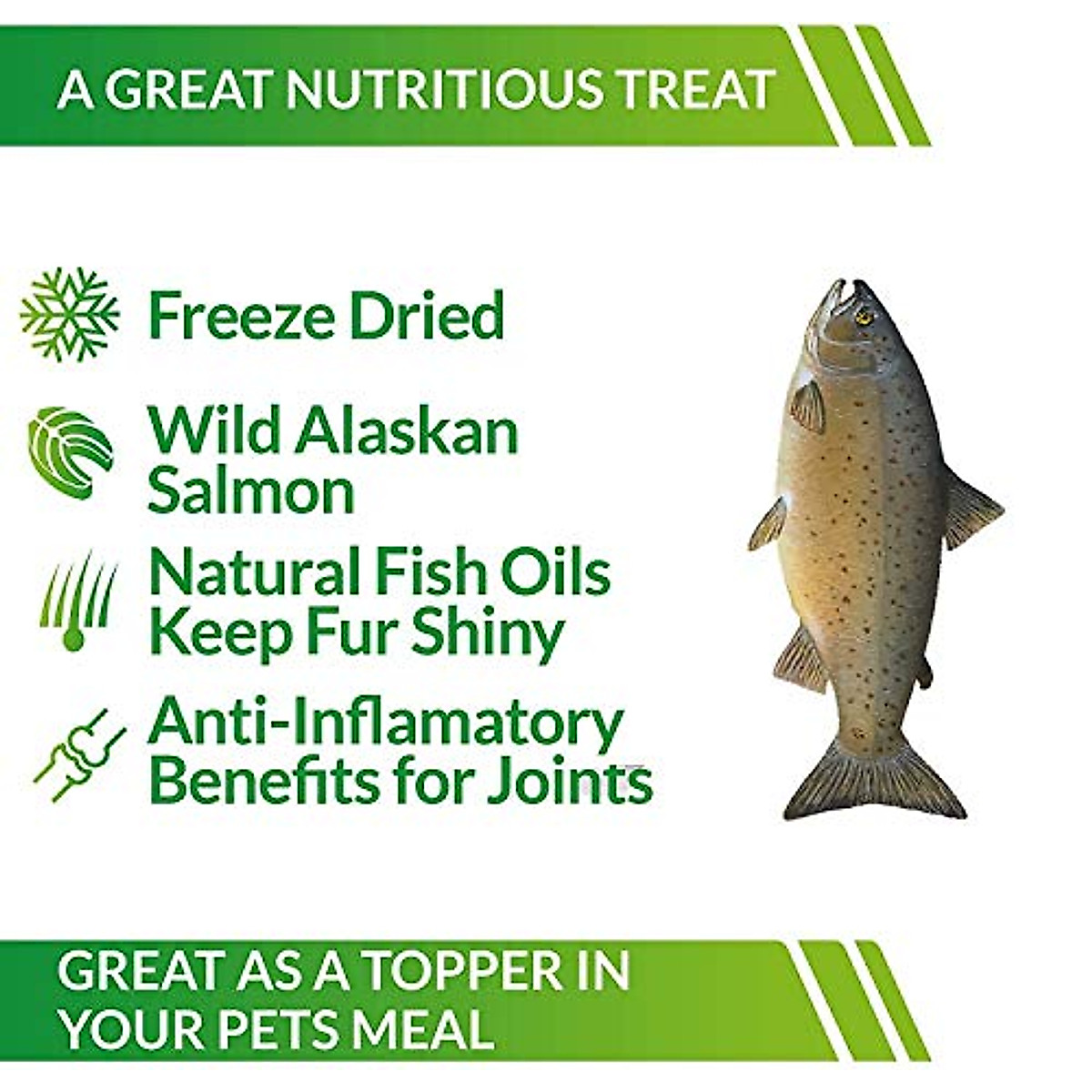 A GREAT NUTRITIOUS TREAT

Freeze Dried

Wild Alaskan Salmon

Natural Fish Oils Keep Fur Shiny

Anti-Inflamatory Benefits for Joints

GREAT AS A TOPPER IN YOUR PETS MEAL